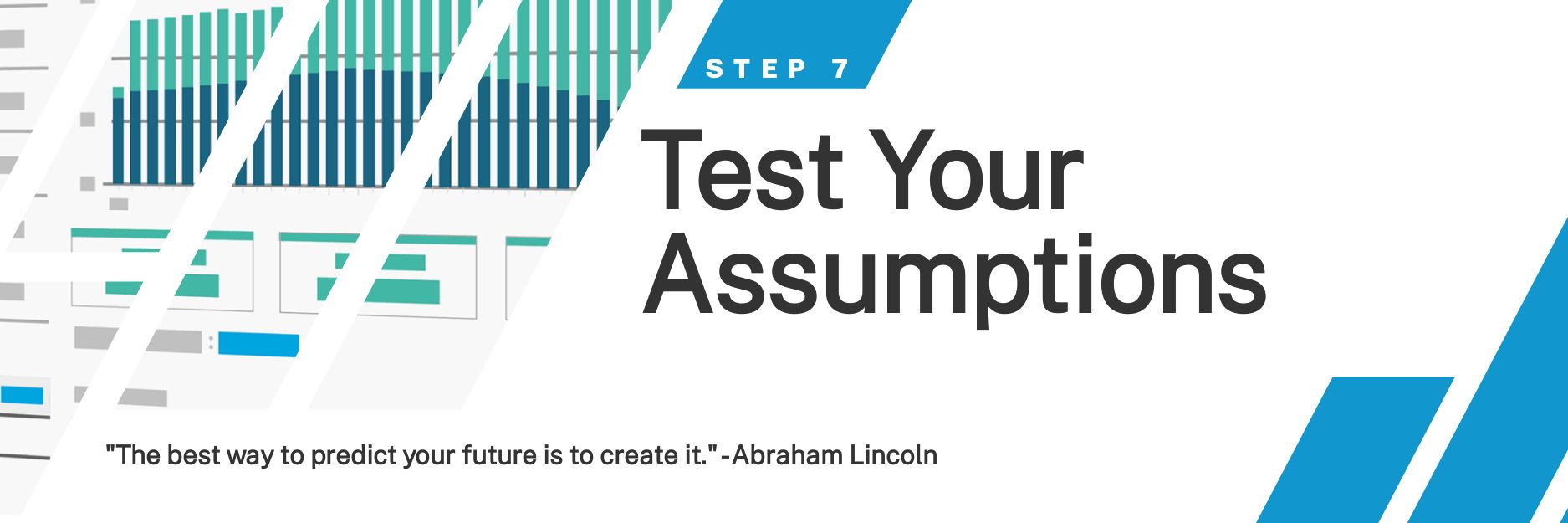 STEP 7

Test Your Assumptions

"The best way to predict your future is to create it." -Abraham Lincoln